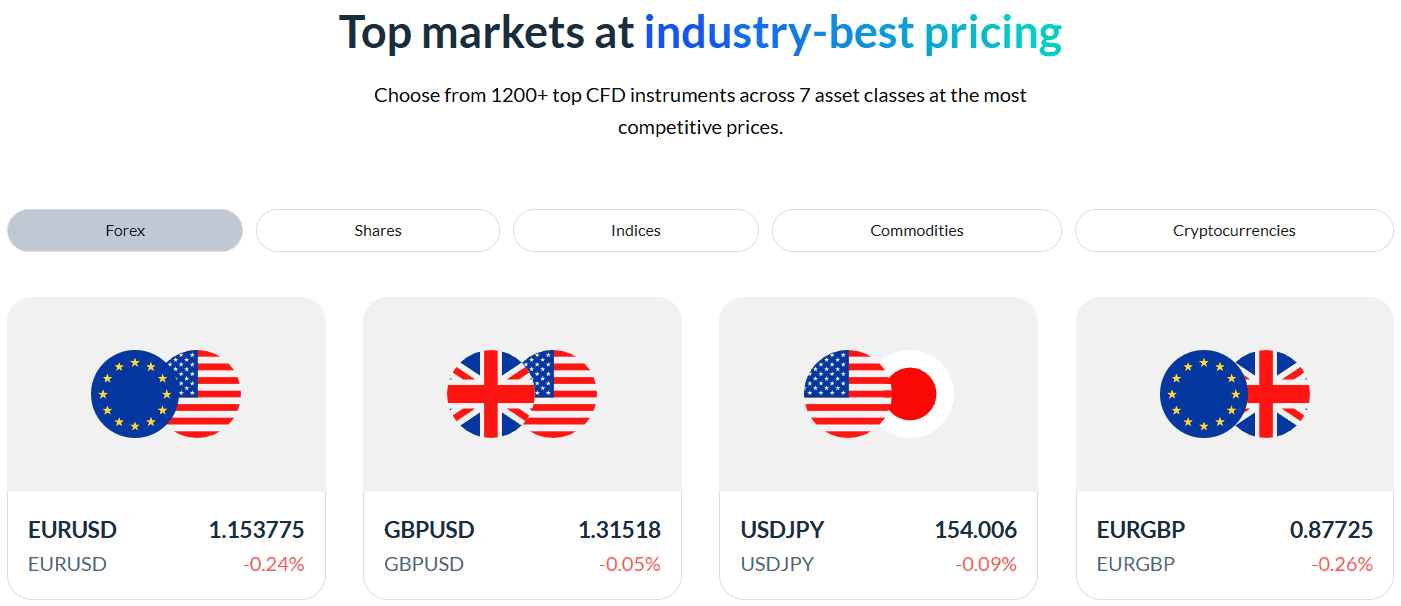 Top markets at industry-best pricing

Choose from 1200+ top CFD instruments across 7 asset classes at the most competitive prices.

Forex

Shares

Indices

Commodities

Cryptocurrencies

EURUSD 1.153775
EURUSD -0.24%

GBPUSD 1.31518
GBPUSD -0.05%

USDJPY 154.006
USDJPY -0.09%

EURGBP 0.87725
EURGBP -0.26%